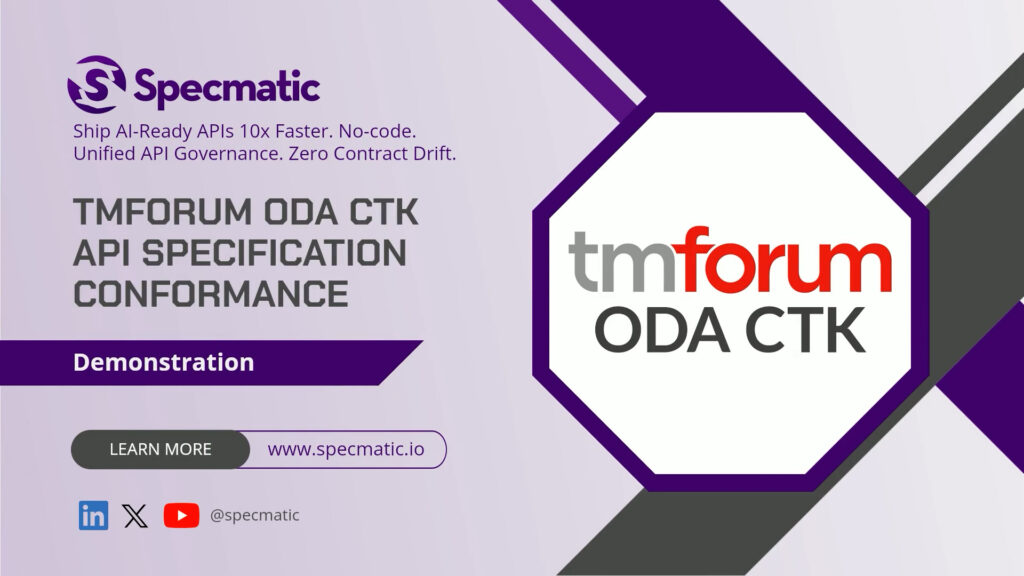 Specmatic

Ship AI-Ready APIs 10x Faster. No-code. Unified API Governance. Zero Contract Drift.

TMFORUM ODA CTK API SPECIFICATION CONFORMANCE

Demonstration

LEARN MORE www.specmatic.io

@specmatic

tmforum
ODA CTK